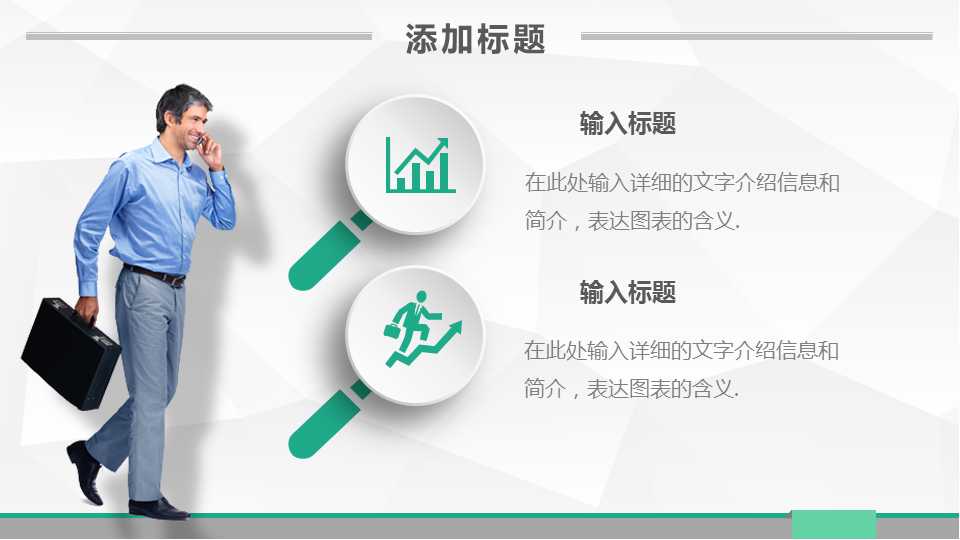 添加标题

输入标题

在此处输入详细的文字介绍信息和简介，表达图表的含义.

输入标题

在此处输入详细的文字介绍信息和简介，表达图表的含义.